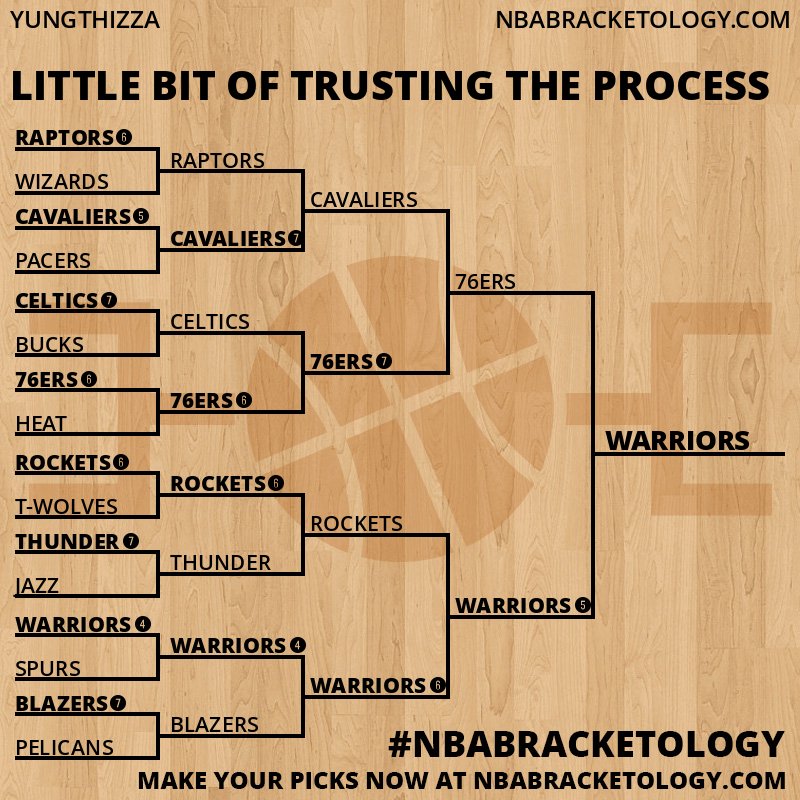 YUNGTHIZZA

NBABRACKETOLOGY.COM

LITTLE BIT OF TRUSTING THE PROCESS

RAPTORS 6
WIZARDS
CAVALIERS 5
PACERS
CELTICS 7
BUCKS
76ERS 6
HEAT
ROCKETS 6
T-WOLVES
THUNDER 7
JAZZ
WARRIORS 4
SPURS
BLAZERS 7
PELICANS

RAPTORS
CAVALIERS 7
CELTICS
76ERS 6
ROCKETS 6
THUNDER
WARRIORS 4
BLAZERS

CAVALIERS
76ERS 7
ROCKETS
WARRIORS 6

76ERS
WARRIORS 5

WARRIORS

#NBABRACKETOLOGY

MAKE YOUR PICKS NOW AT NBABRACKETOLOGY.COM